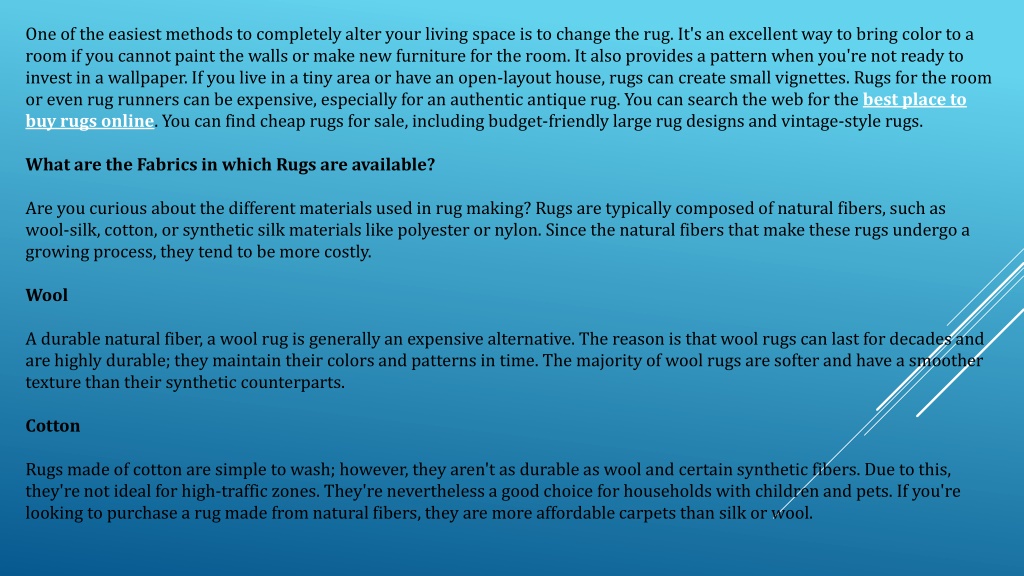 One of the easiest methods to completely alter your living space is to change the rug. It's an excellent way to bring color to a room if you cannot paint the walls or make new furniture for the room. It also provides a pattern when you're not ready to invest in a wallpaper. If you live in a tiny area or have an open-layout house, rugs can create small vignettes. Rugs for the room or even rug runners can be expensive, especially for an authentic antique rug. You can search the web for the best place to buy rugs online. You can find cheap rugs for sale, including budget-friendly large rug designs and vintage-style rugs.

What are the Fabrics in which Rugs are available?

Are you curious about the different materials used in rug making? Rugs are typically composed of natural fibers, such as wool-silk, cotton, or synthetic silk materials like polyester or nylon. Since the natural fibers that make these rugs undergo a growing process, they tend to be more costly.

Wool

A durable natural fiber, a wool rug is generally an expensive alternative. The reason is that wool rugs can last for decades and are highly durable; they maintain their colors and patterns in time. The majority of wool rugs are softer and have a smoother texture than their synthetic counterparts.

Cotton

Rugs made of cotton are simple to wash; however, they aren't as durable as wool and certain synthetic fibers. Due to this, they're not ideal for high-traffic zones. They're nevertheless a good choice for households with children and pets. If you're looking to purchase a rug made from natural fibers, they are more affordable carpets than silk or wool.